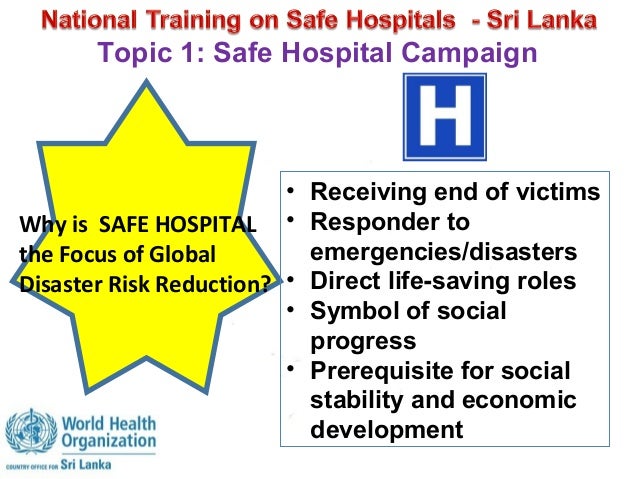 National Training on Safe Hospitals - Sri Lanka
Topic 1: Safe Hospital Campaign

H

Why is SAFE HOSPITAL the Focus of Global Disaster Risk Reduction?

• Receiving end of victims
• Responder to emergencies/disasters
• Direct life-saving roles
• Symbol of social progress
• Prerequisite for social stability and economic development

World Health Organization
COUNTRY OFFICE FOR Sri Lanka